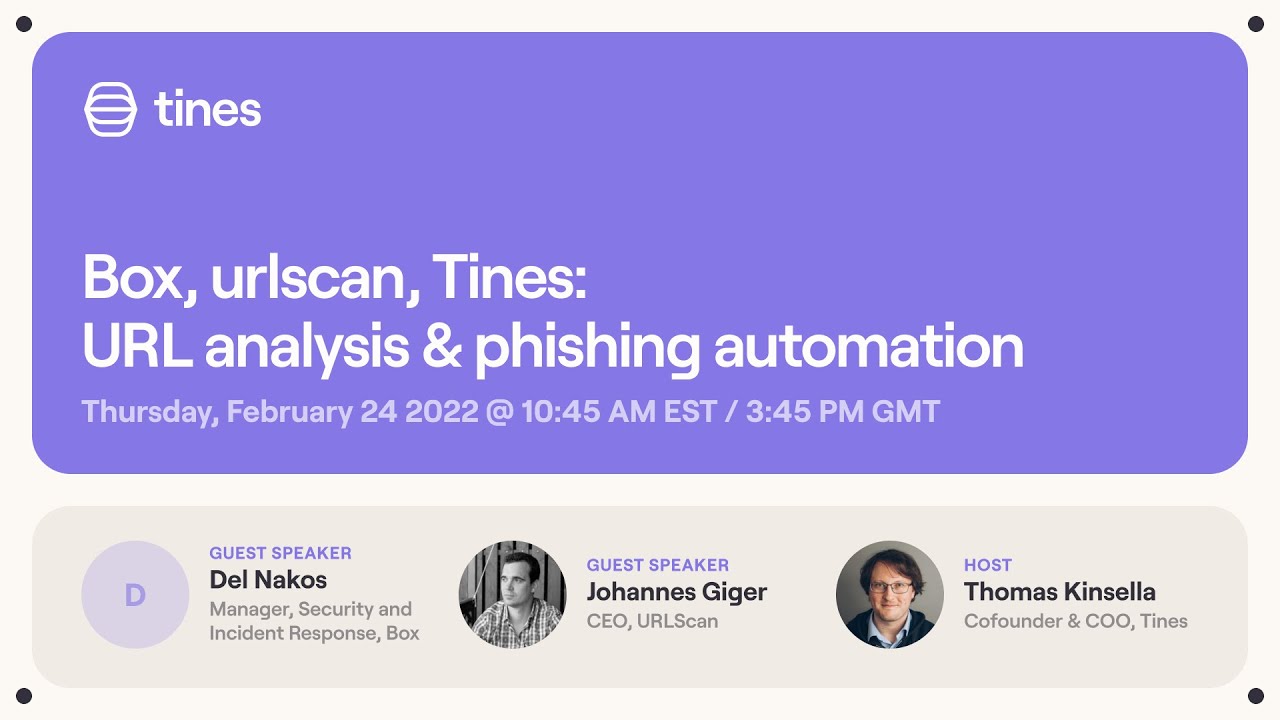 tines

Box, urlscan, Tines:
URL analysis & phishing automation

Thursday, February 24 2022 @ 10:45 AM EST / 3:45 PM GMT

D

GUEST SPEAKER
Del Nakos
Manager, Security and Incident Response, Box

GUEST SPEAKER
Johannes Giger
CEO, URLScan

HOST
Thomas Kinsella
Cofounder & COO, Tines